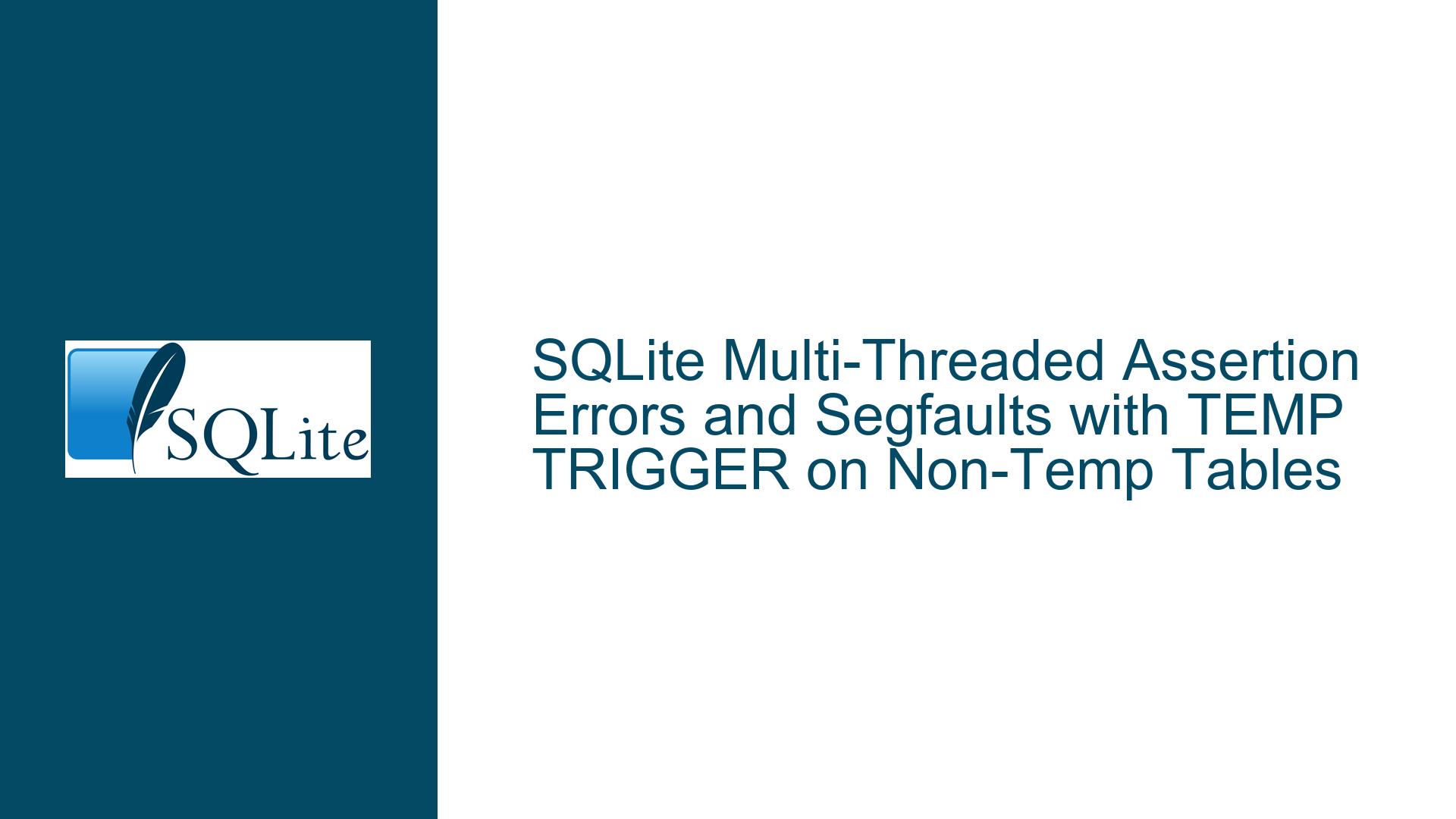 SQLite

SQLite Multi-Threaded Assertion Errors and Segfaults with TEMP TRIGGER on Non-Temp Tables